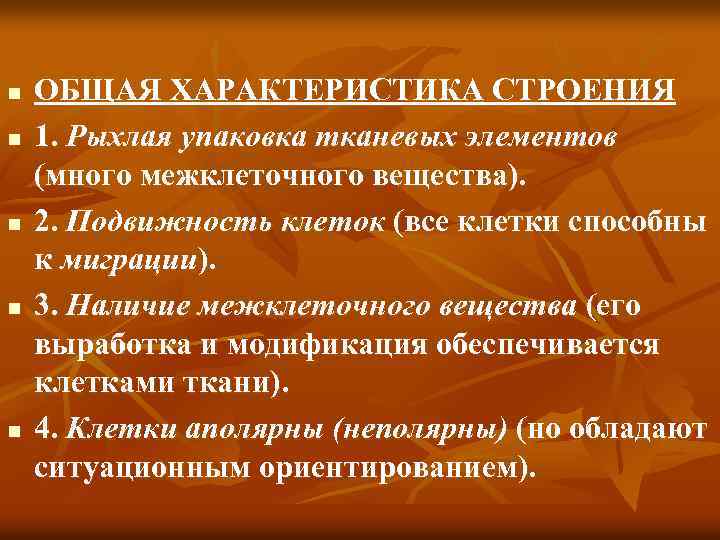 ОБЩАЯ ХАРАКТЕРИСТИКА СТРОЕНИЯ

1. Рыхлая упаковка тканевых элементов (много межклеточного вещества).

2. Подвижность клеток (все клетки способны к миграции).

3. Наличие межклеточного вещества (его выработка и модификация обеспечивается клетками ткани).

4. Клетки аполярны (неполярны) (но обладают ситуационным ориентированием).